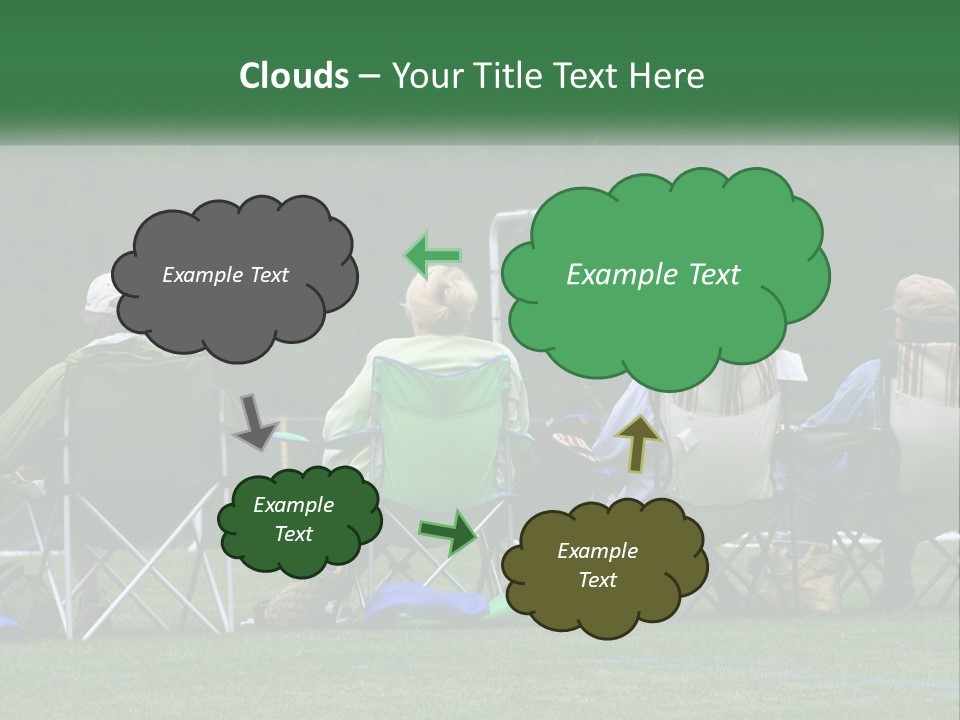 Clouds – Your Title Text Here

Example Text

Example Text

Example Text

Example Text